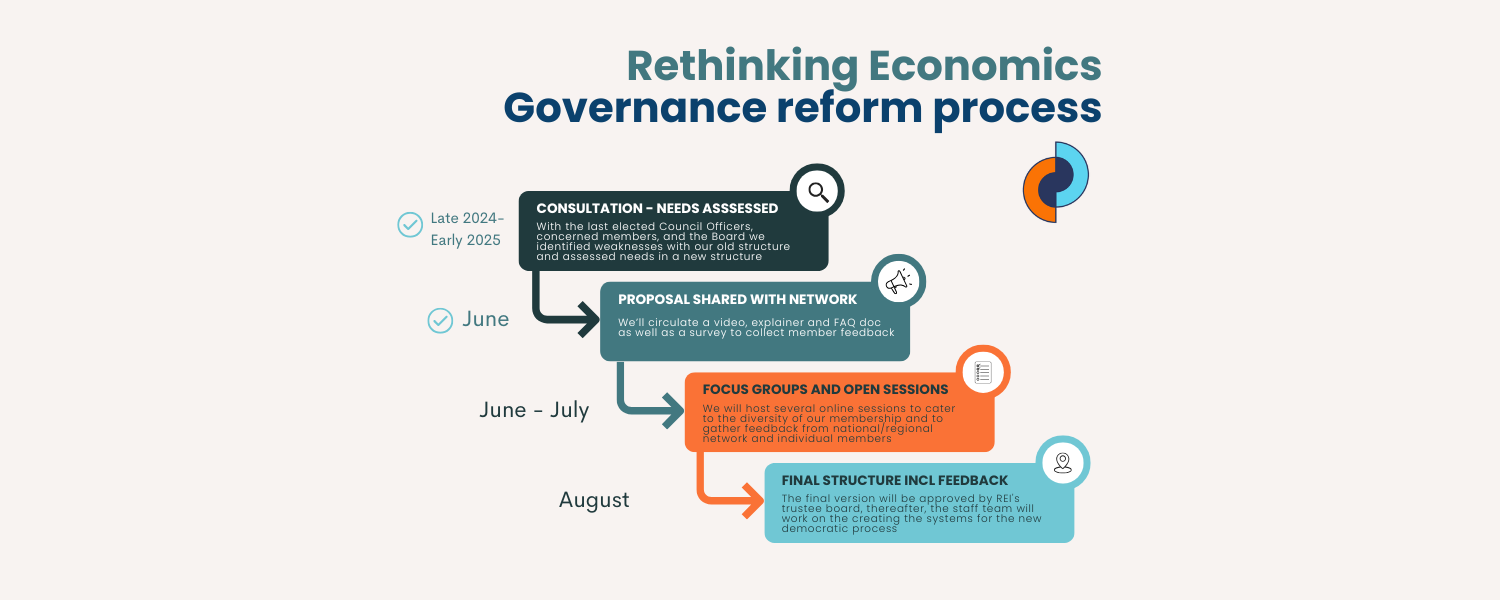 Rethinking Economics
Governance reform process

Late 2024-
Early 2025

CONSULTATION - NEEDS ASSSESSED

With the last elected Council Officers, concerned members, and the Board we identified weaknesses with our old structure and assessed needs in a new structure

June

PROPOSAL SHARED WITH NETWORK

We'll circulate a video, explainer and FAQ doc as well as a survey to collect member feedback

June - July

FOCUS GROUPS AND OPEN SESSIONS

We will host several online sessions to cater to the diversity of our membership and to gather feedback from national/regional network and individual members

August

FINAL STRUCTURE INCL FEEDBACK

The final version will be approved by REI's trustee board, thereafter, the staff team will work on the creating the systems for the new democratic process